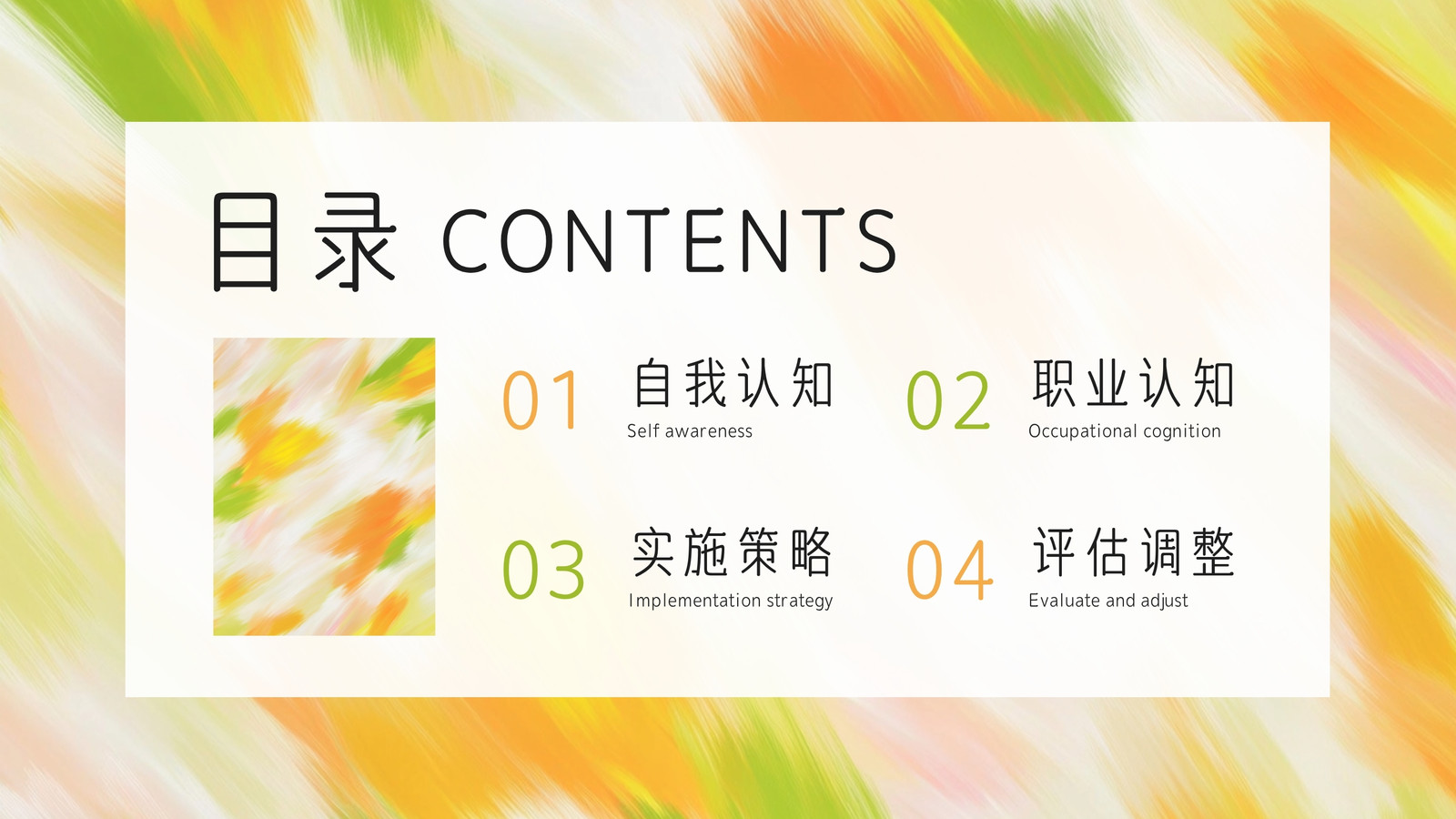 目录 CONTENTS

01 自我认知
Self awareness

02 职业认知
Occupational cognition

03 实施策略
Implementation strategy

04 评估调整
Evaluate and adjust